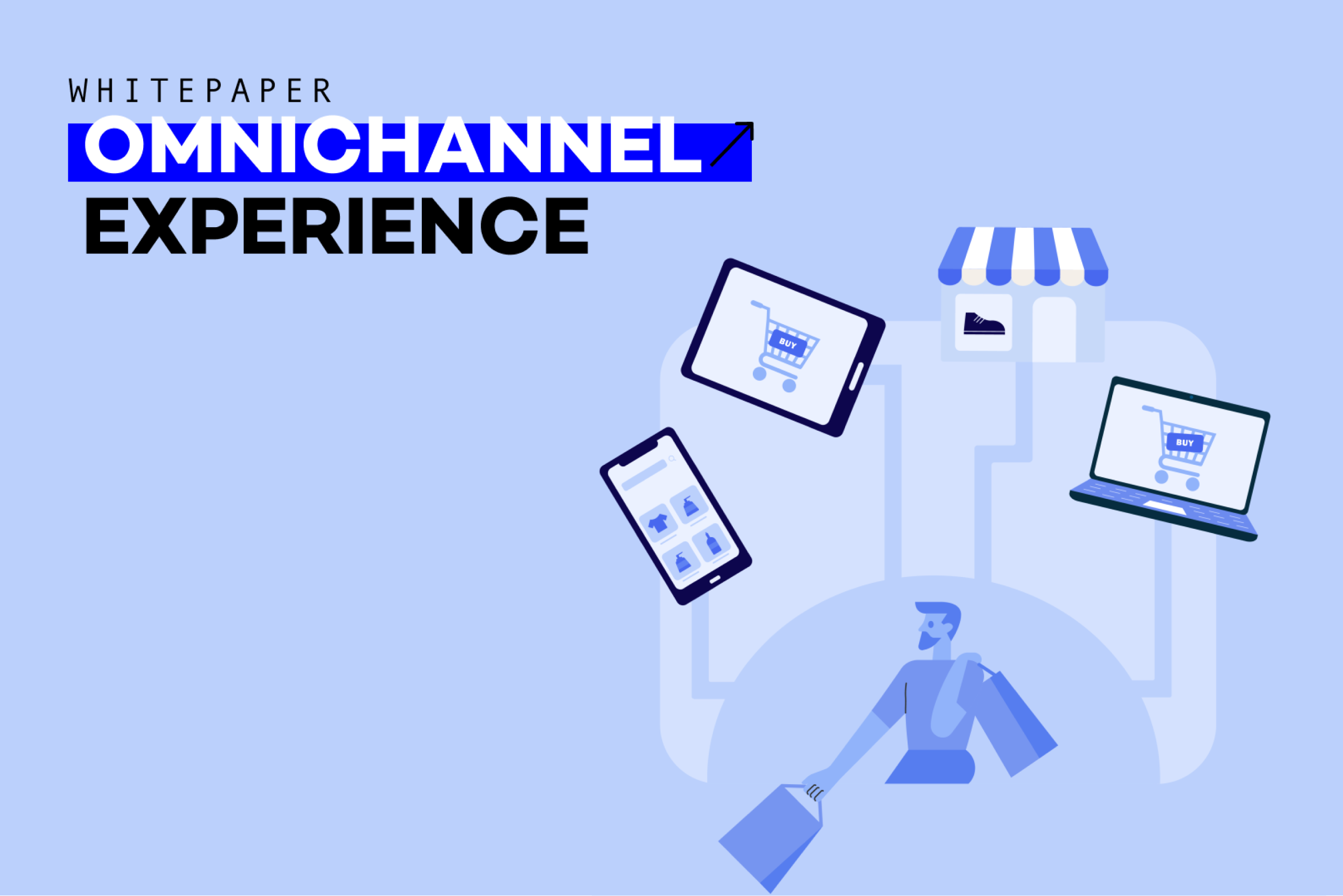 WHITEPAPER
OMNICHANNEL
EXPERIENCE

BUY

BUY